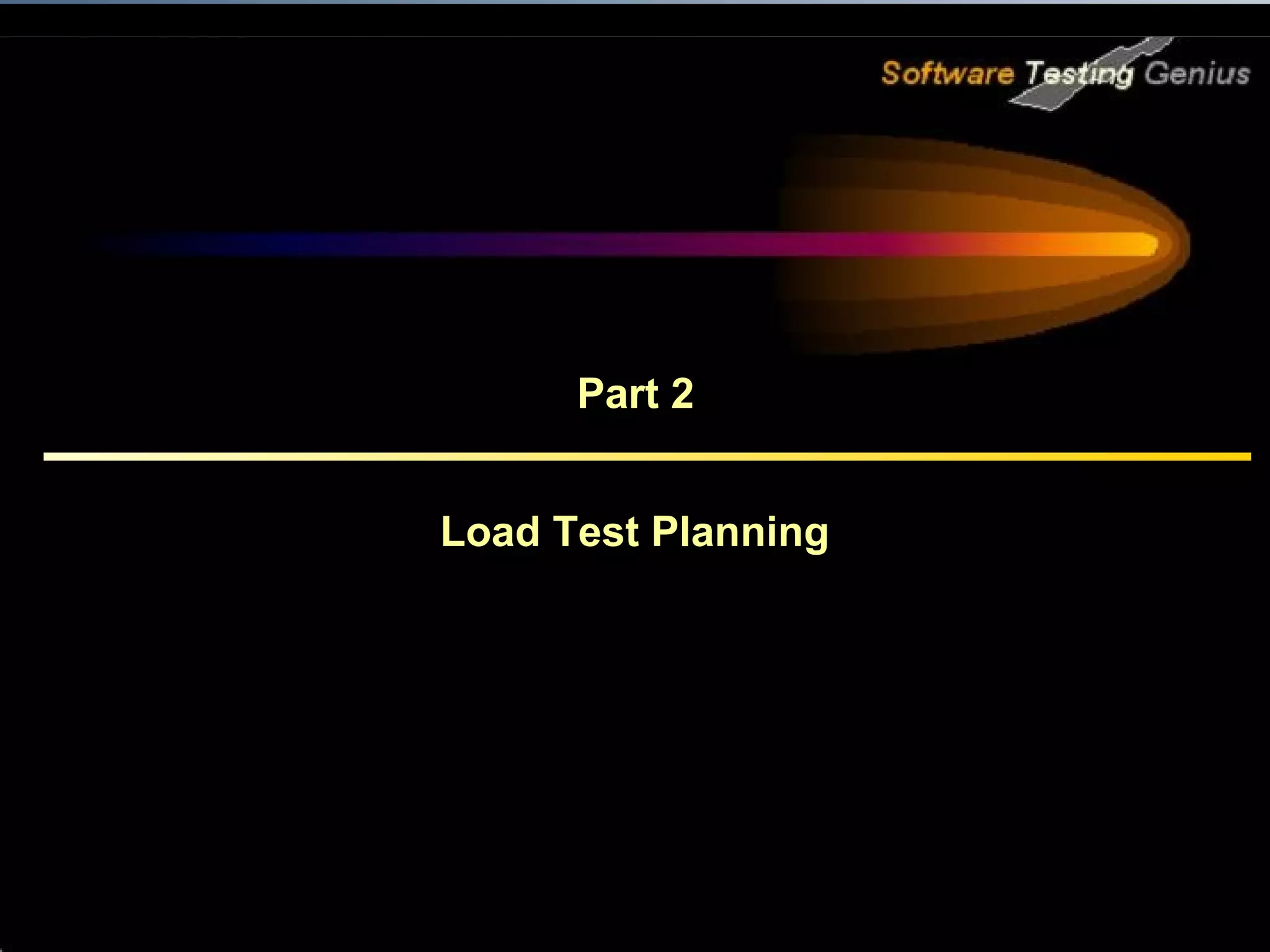 Software Testing Genius

Part 2

Load Test Planning